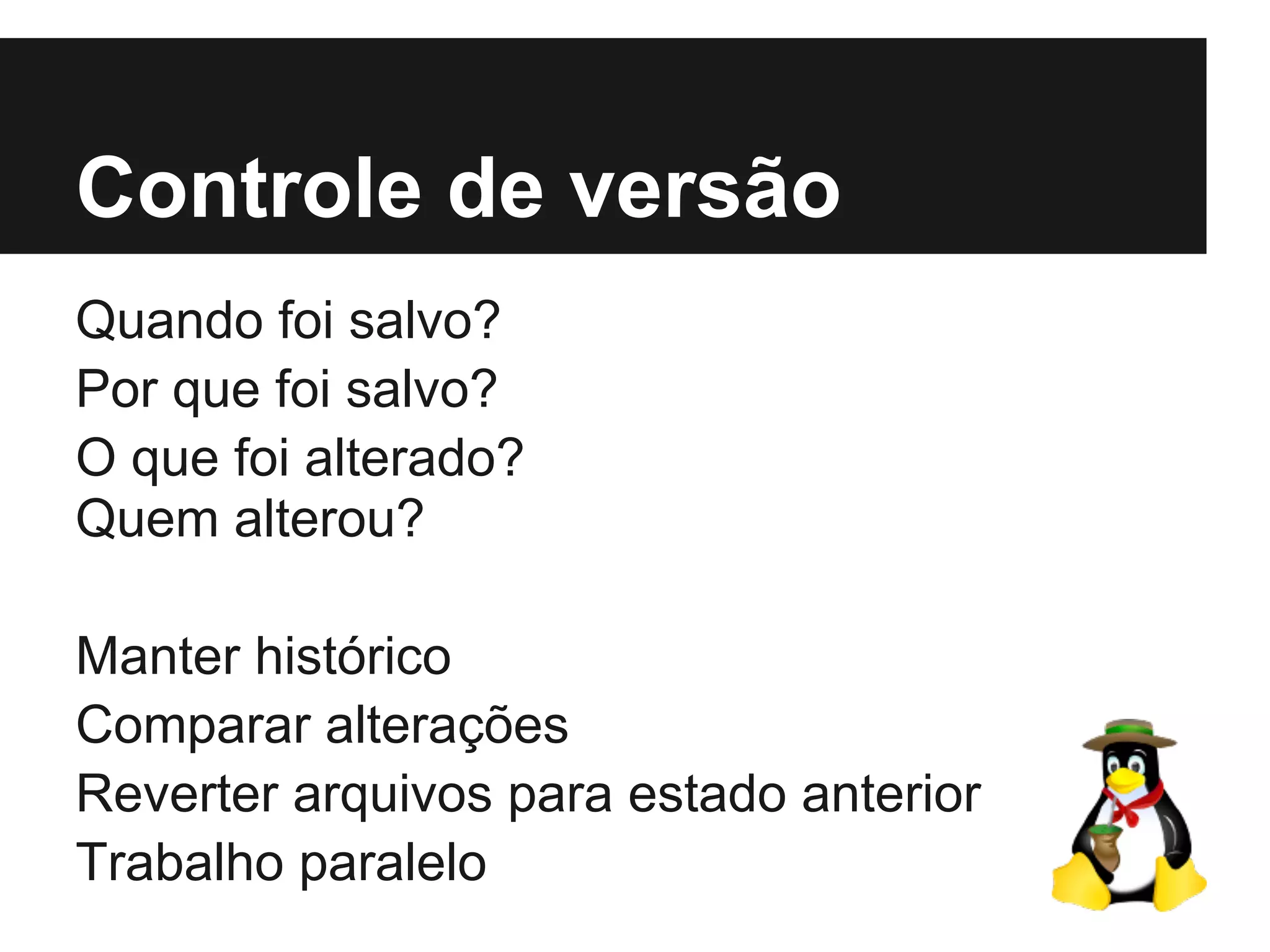 Controle de versão

Quando foi salvo?
Por que foi salvo?
O que foi alterado?
Quem alterou?

Manter histórico
Comparar alterações
Reverter arquivos para estado anterior
Trabalho paralelo